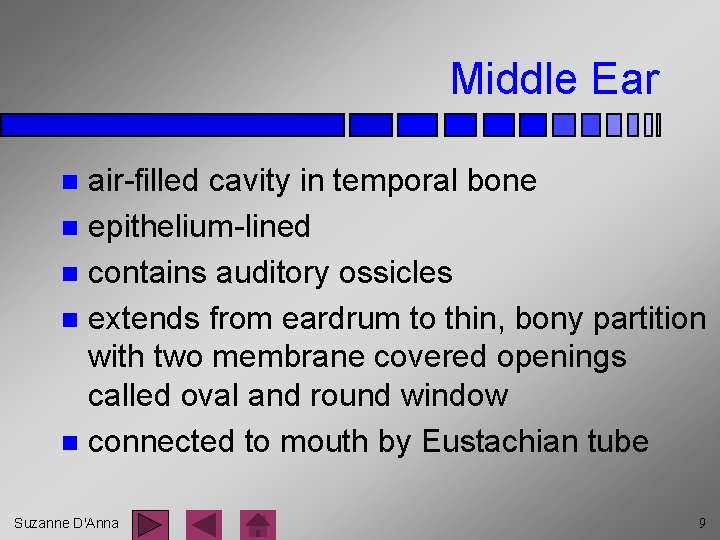 Middle Ear

• air-filled cavity in temporal bone
• epithelium-lined
• contains auditory ossicles
• extends from eardrum to thin, bony partition with two membrane covered openings called oval and round window
• connected to mouth by Eustachian tube

Suzanne D'Anna

9